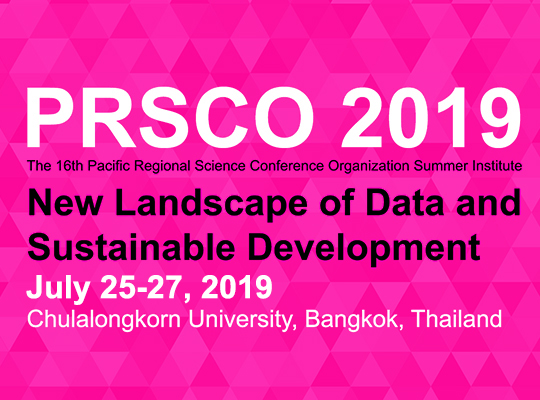 PRSCO 2019
The 16th Pacific Regional Science Conference Organization Summer Institute

New Landscape of Data and Sustainable Development

July 25-27, 2019
Chulalongkorn University, Bangkok, Thailand